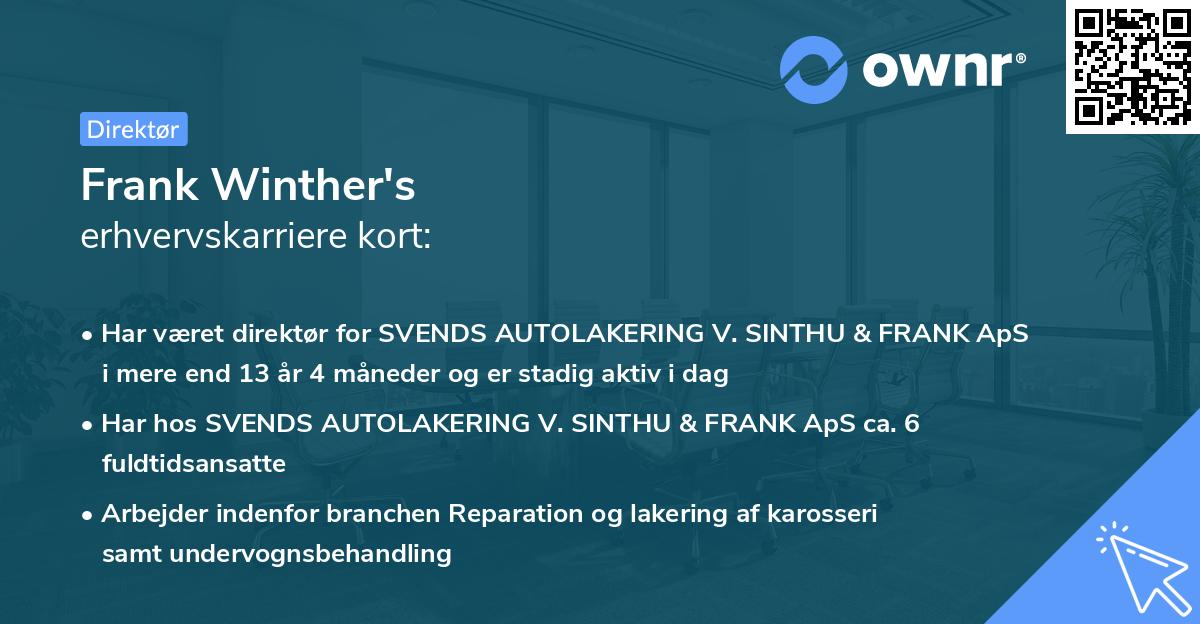 ownr®

Direktør

Frank Winther's
erhvervskarriere kort:

• Har været direktør for SVENDS AUTOLAKERING V. SINTHU & FRANK ApS i mere end 13 år 4 måneder og er stadig aktiv i dag

• Har hos SVENDS AUTOLAKERING V. SINTHU & FRANK ApS ca. 6 fuldtidsansatte

• Arbejder indenfor branchen Reparation og lakering af karosseri samt undervognsbehandling